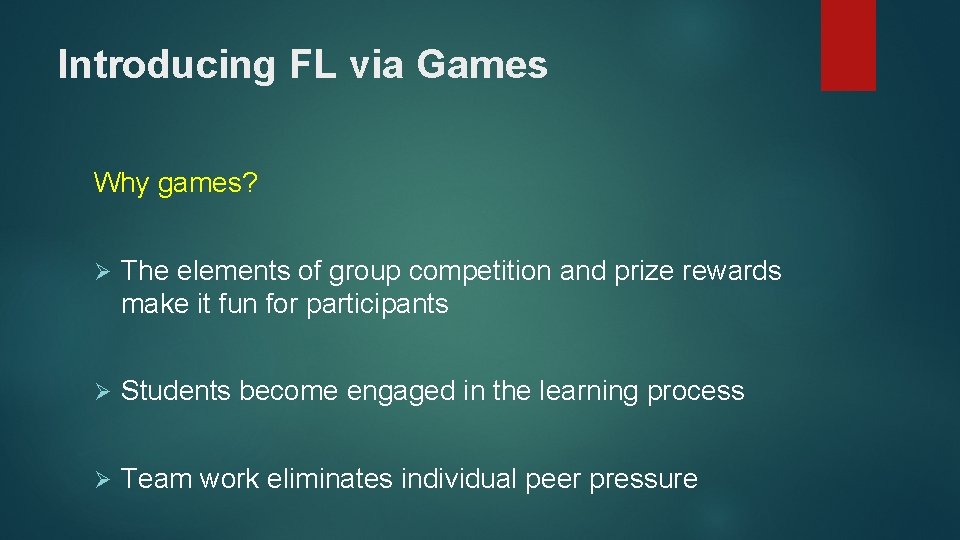 Introducing FL via Games

Why games?

➢ The elements of group competition and prize rewards make it fun for participants

➢ Students become engaged in the learning process

➢ Team work eliminates individual peer pressure